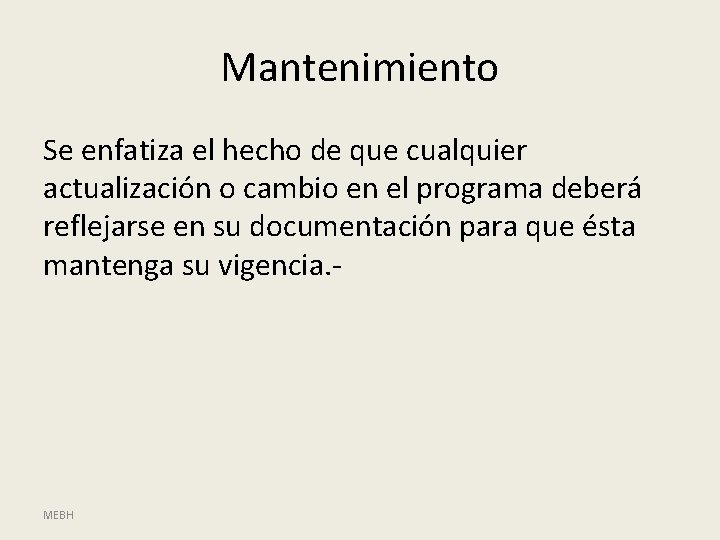 Mantenimiento

Se enfatiza el hecho de que cualquier actualización o cambio en el programa deberá reflejarse en su documentación para que ésta mantenga su vigencia.-

MEBH